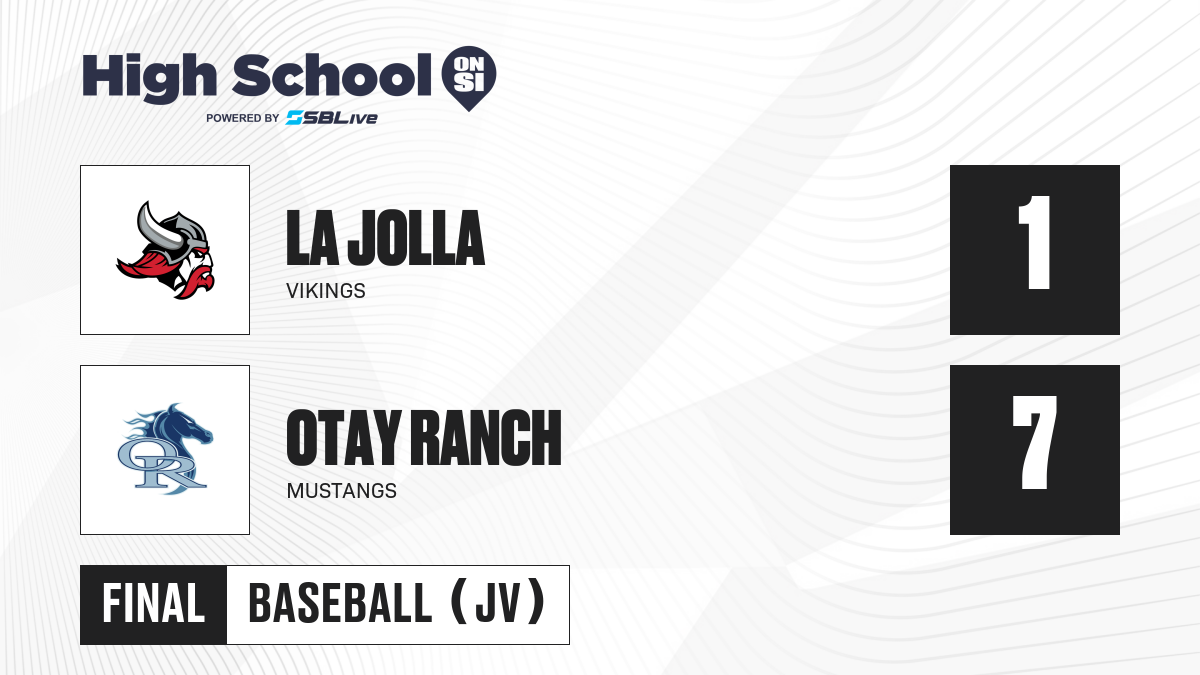 High School ON SI
POWERED BY SBLive

LA JOLLA
VIKINGS

1

OR

OTAY RANCH
MUSTANGS

7

FINAL BASEBALL (JV)